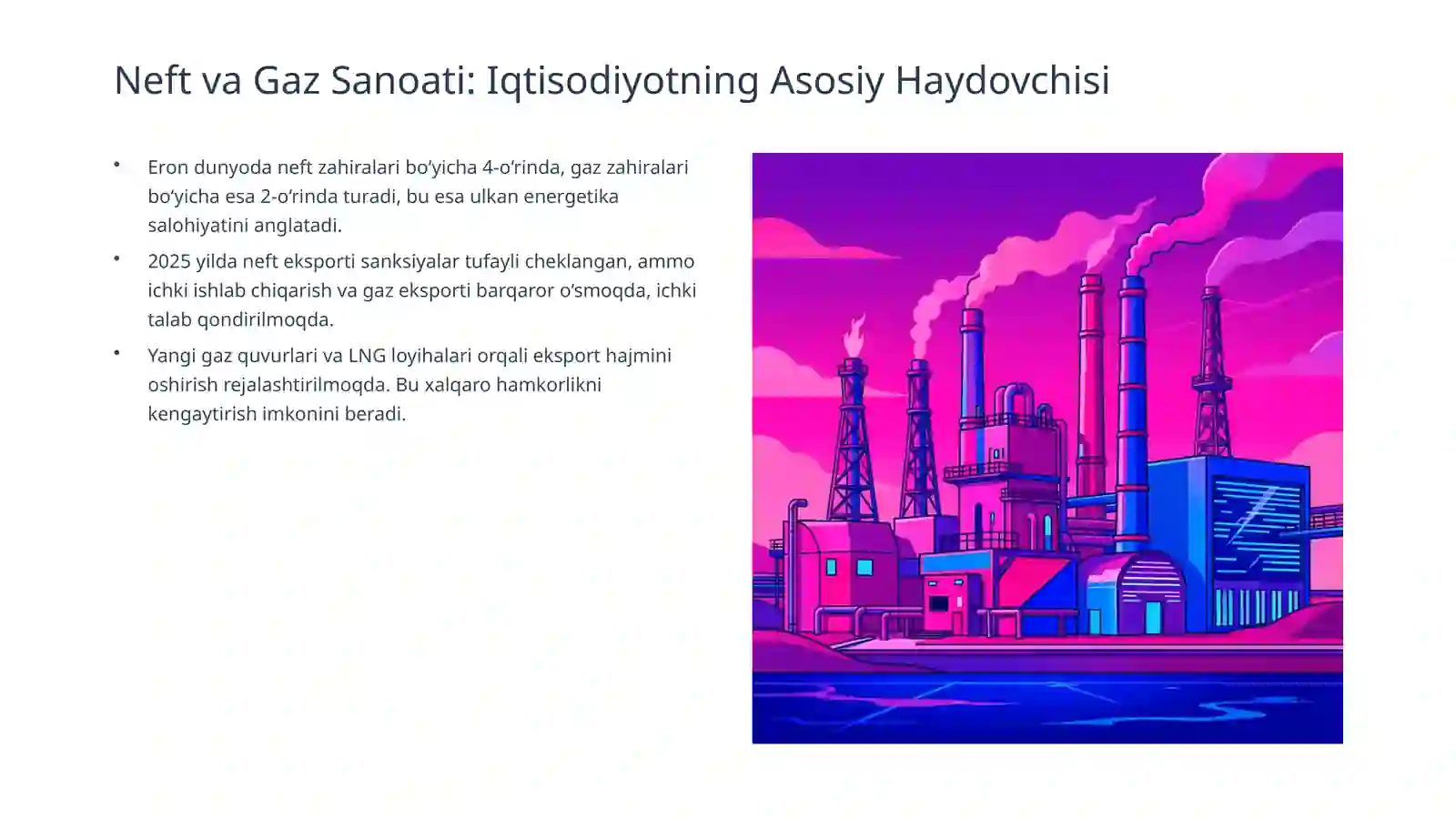 Neft va Gaz Sanoati: Iqtisodiyotning Asosiy Haydovchisi

• Eron dunyoda neft zahiralari bo'yicha 4-o'rinda, gaz zahiralari bo'yicha esa 2-o'rinda turadi, bu esa ulkan energetika salohiyatini anglatadi.

• 2025 yilda neft eksporti sanksiyalar tufayli cheklangan, ammo ichki ishlab chiqarish va gaz eksporti barqaror o'smoqda, ichki talab qondirilmoqda.

• Yangi gaz quvurlari va LNG loyihalari orqali eksport hajmini oshirish rejalashtirilmoqda. Bu xalqaro hamkorlikni kengaytirish imkonini beradi.